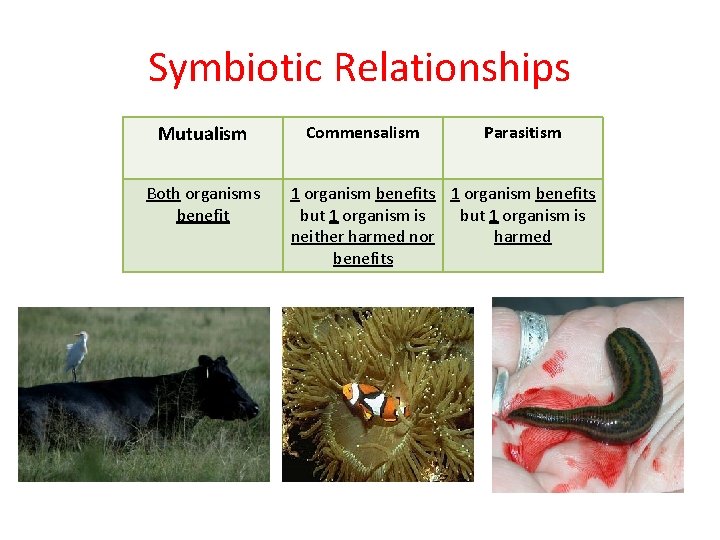 Symbiotic Relationships

| Mutualism | Commensalism | Parasitism |
|---|---|---|
| Both organisms benefit | 1 organism benefits but 1 organism is neither harmed nor benefits | 1 organism benefits but 1 organism is harmed |